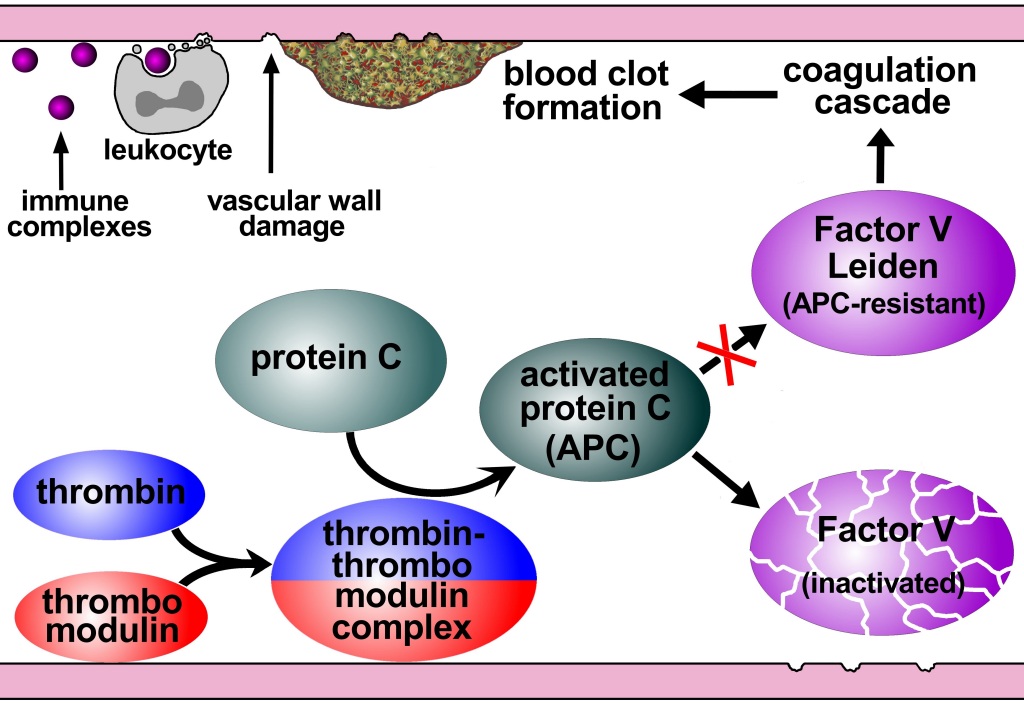 leukocyte

immune complexes

vascular wall damage

blood clot formation

coagulation cascade

Factor V Leiden (APC-resistant)

protein C

activated protein C (APC)

thrombin

thrombo modulin

thrombin-thrombo modulin complex

Factor V (inactivated)